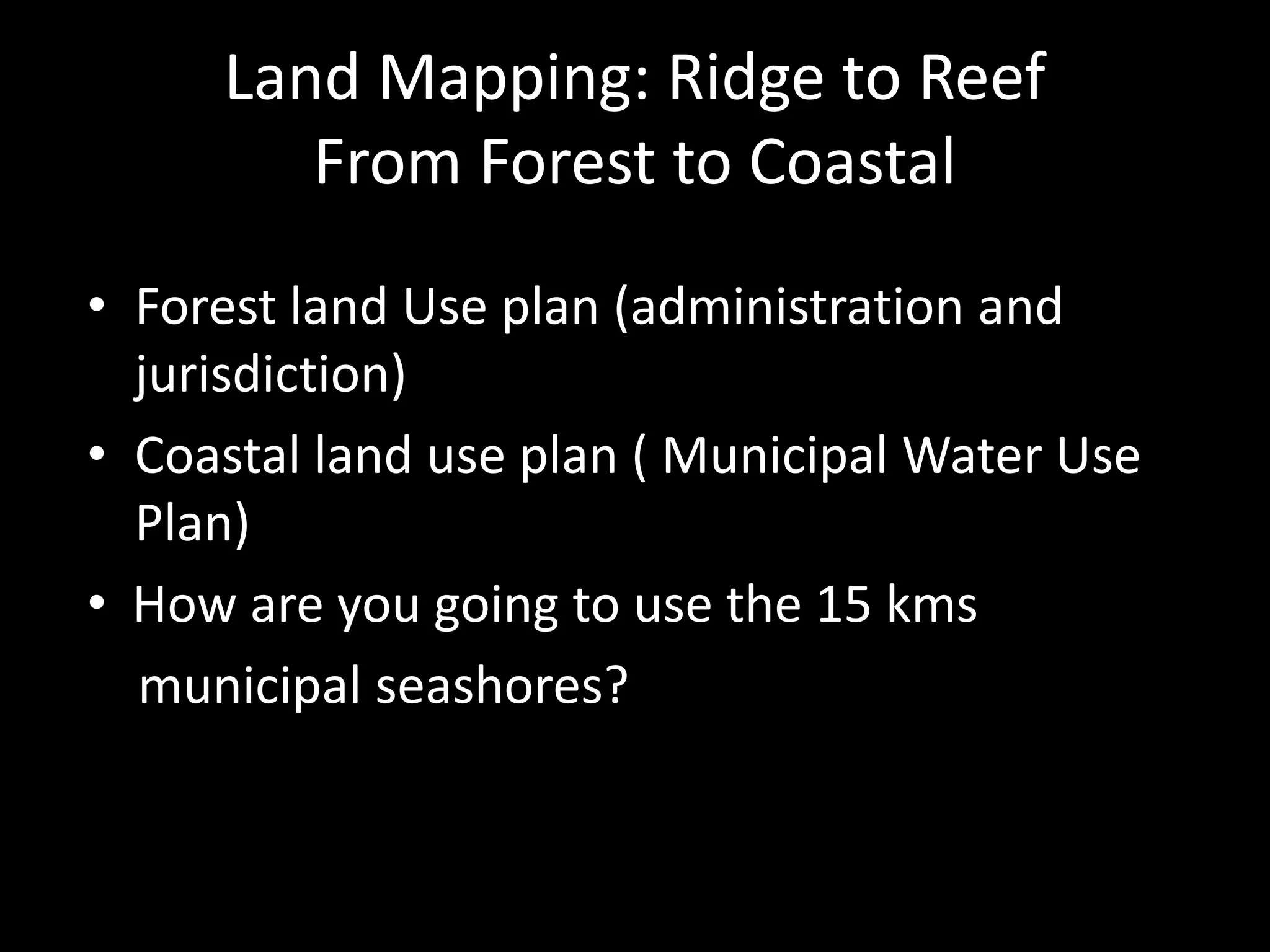 Land Mapping: Ridge to Reef
From Forest to Coastal

• Forest land Use plan (administration and jurisdiction)
• Coastal land use plan ( Municipal Water Use Plan)
• How are you going to use the 15 kms municipal seashores?